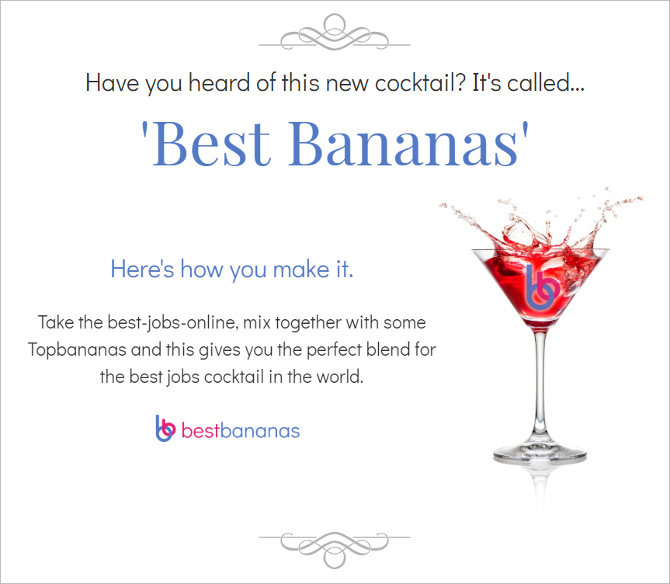 Have you heard of this new cocktail? It's called...

'Best Bananas'

Here's how you make it.

Take the best-jobs-online, mix together with some Topbananas and this gives you the perfect blend for the best jobs cocktail in the world.

bestbananas